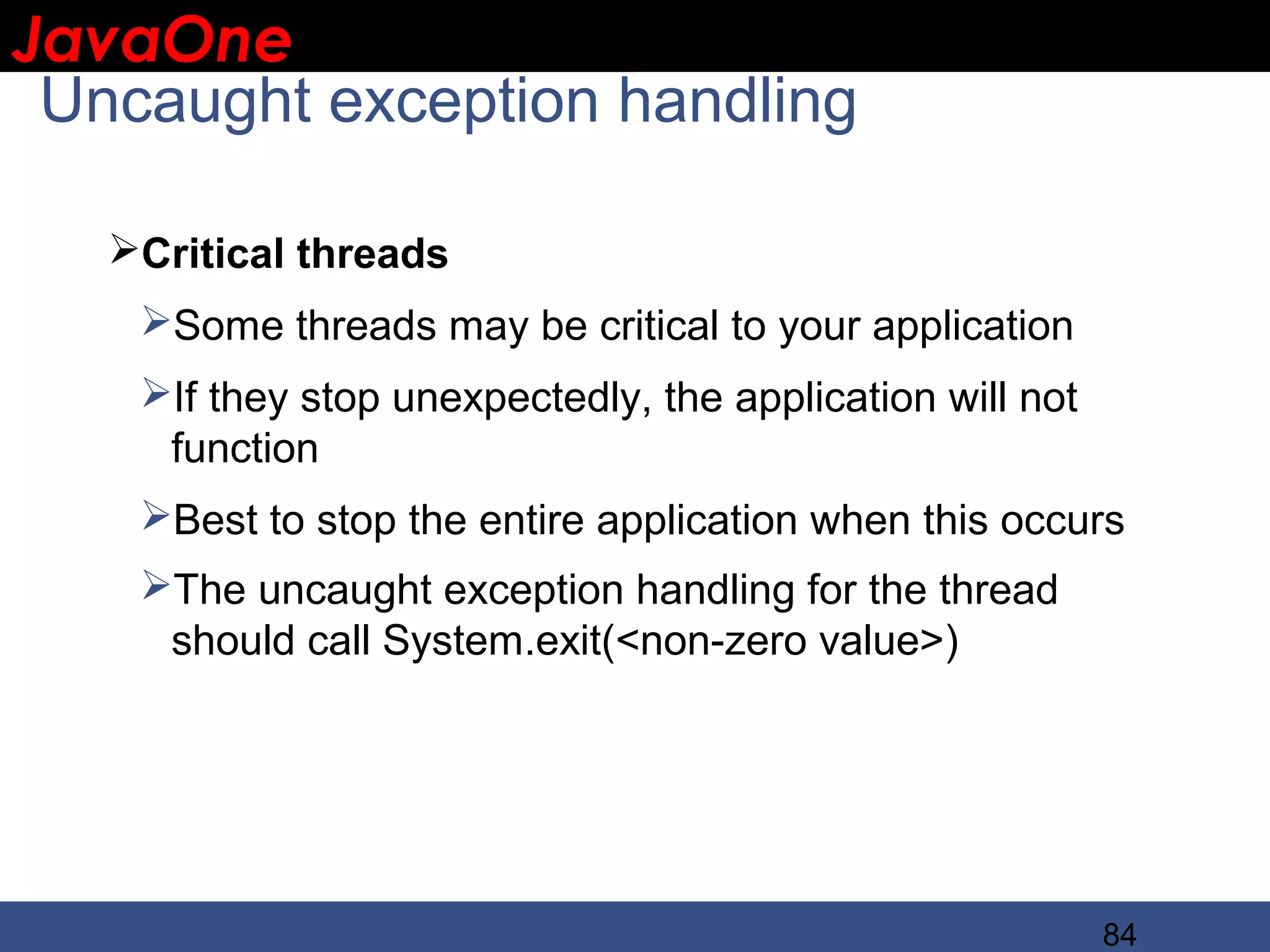 JavaOne

Uncaught exception handling

➢Critical threads

➢Some threads may be critical to your application

➢If they stop unexpectedly, the application will not function

➢Best to stop the entire application when this occurs

➢The uncaught exception handling for the thread should call System.exit(<non-zero value>)

84